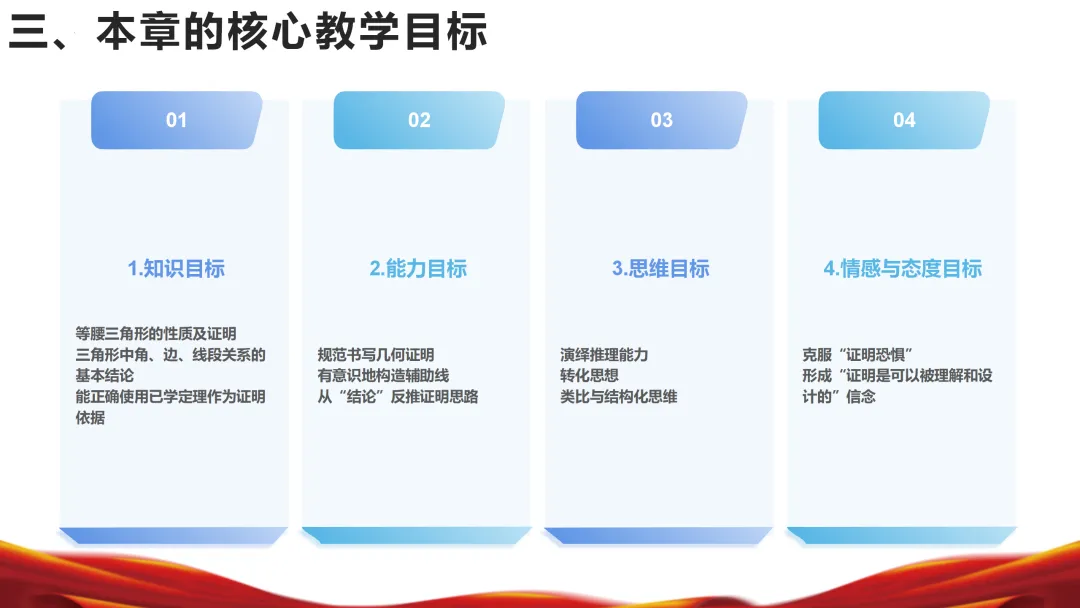 三、本章的核心教学目标

01

1.知识目标

等腰三角形的性质及证明
三角形中角、边、线段关系的基本结论
能正确使用已学定理作为证明依据

02

2.能力目标

规范书写几何证明
有意识地构造辅助线
从“结论”反推证明思路

03

3.思维目标

演绎推理能力
转化思想
类比与结构化思维

04

4.情感与态度目标

克服“证明恐惧”
形成“证明是可以被理解和设计的”信念